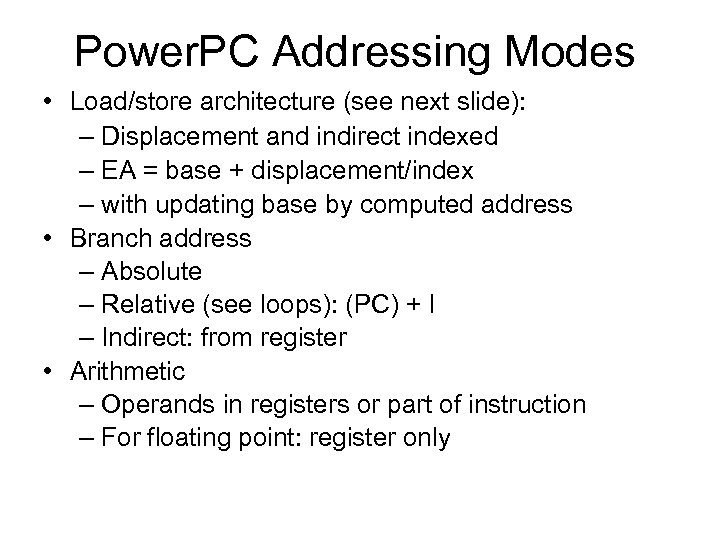 PowerPC Addressing Modes

• Load/store architecture (see next slide):
– Displacement and indirect indexed
– EA = base + displacement/index
– with updating base by computed address
• Branch address
– Absolute
– Relative (see loops): (PC) + I
– Indirect: from register
• Arithmetic
– Operands in registers or part of instruction
– For floating point: register only